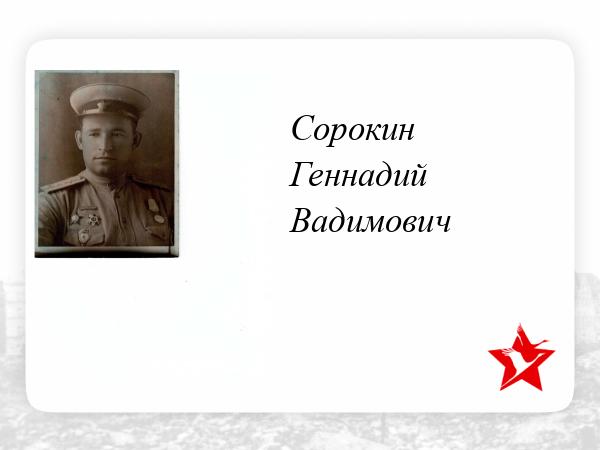 Сорокин
Геннадий
Вадимович